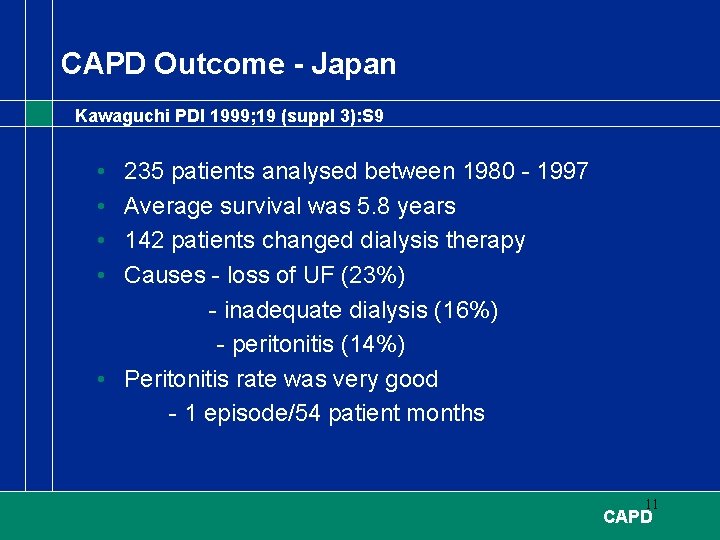 CAPD Outcome - Japan

Kawaguchi PDI 1999;19 (suppl 3):S9

• 235 patients analysed between 1980 - 1997
• Average survival was 5.8 years
• 142 patients changed dialysis therapy
• Causes - loss of UF (23%)
- inadequate dialysis (16%)
- peritonitis (14%)
• Peritonitis rate was very good
- 1 episode/54 patient months

11

CAPD